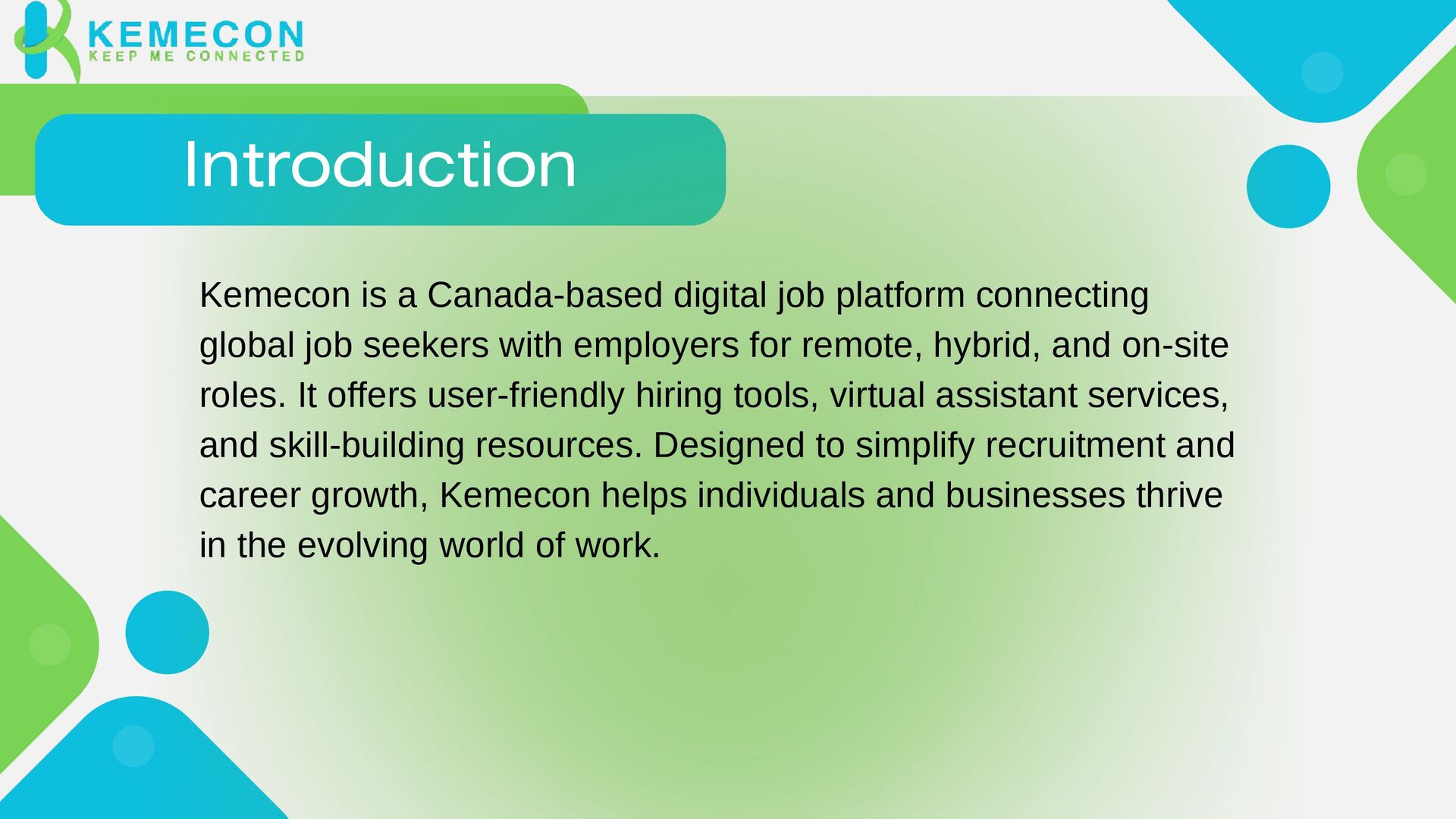 KEMECON
KEEP ME CONNECTED

Introduction

Kemecon is a Canada-based digital job platform connecting global job seekers with employers for remote, hybrid, and on-site roles. It offers user-friendly hiring tools, virtual assistant services, and skill-building resources. Designed to simplify recruitment and career growth, Kemecon helps individuals and businesses thrive in the evolving world of work.